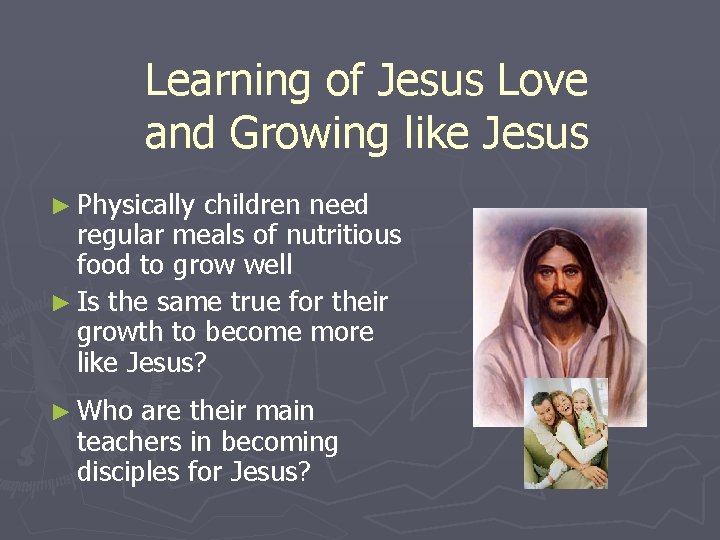 Learning of Jesus Love and Growing like Jesus

► Physically children need regular meals of nutritious food to grow well

► Is the same true for their growth to become more like Jesus?

► Who are their main teachers in becoming disciples for Jesus?